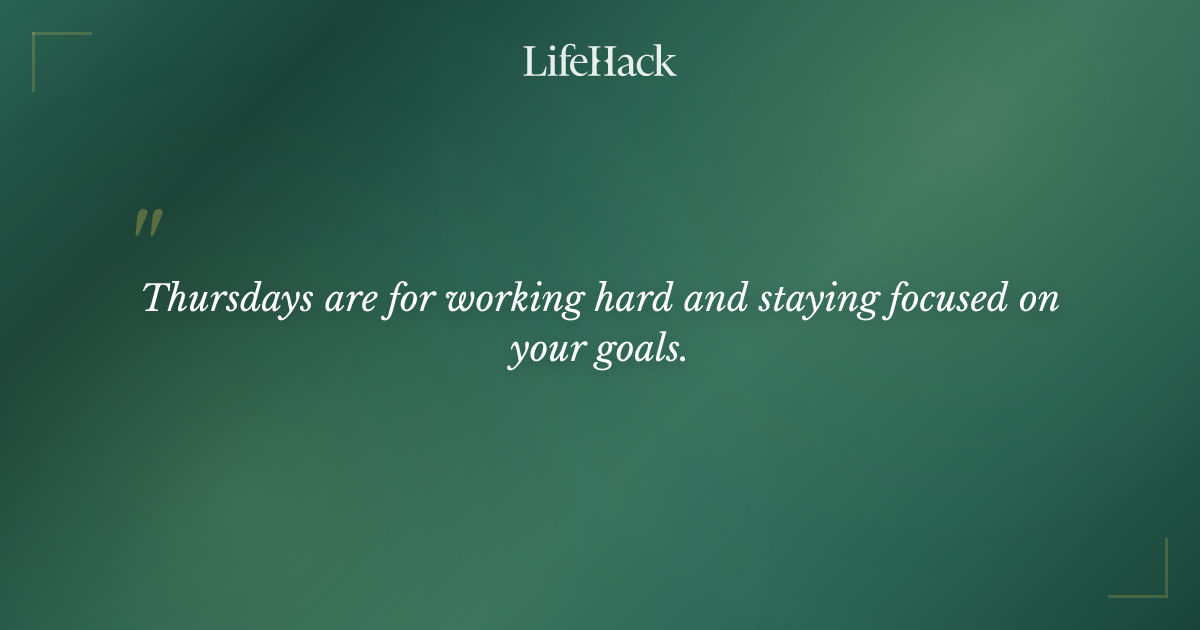 LifeHack

"

Thursdays are for working hard and staying focused on your goals.